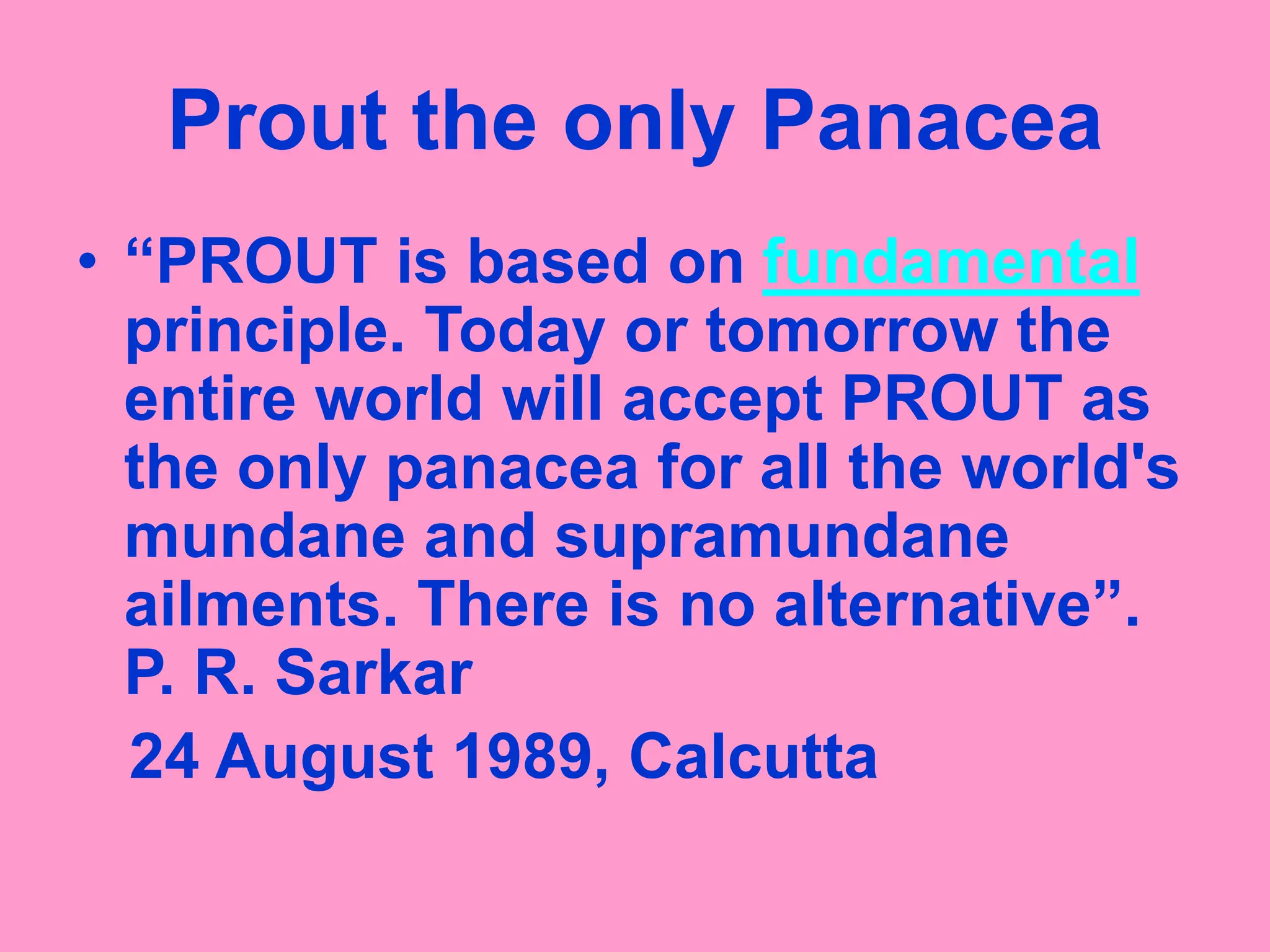 Prout the only Panacea

• “PROUT is based on fundamental principle. Today or tomorrow the entire world will accept PROUT as the only panacea for all the world's mundane and supramundane ailments. There is no alternative”. P. R. Sarkar

24 August 1989, Calcutta